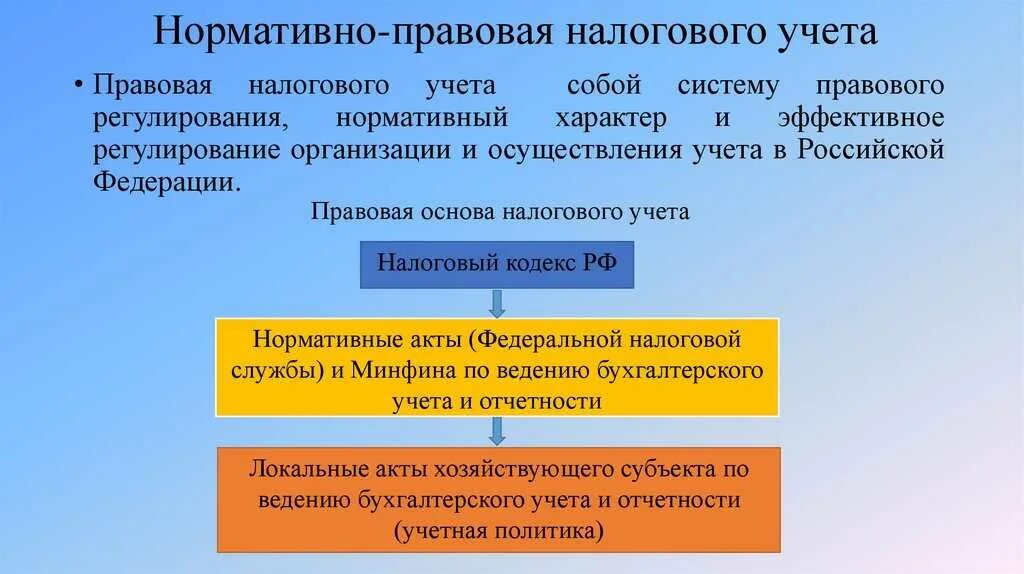 Нормативно-правовая налогового учета

• Правовая налогового учета собой систему правового регулирования, нормативный характер и эффективное регулирование организации и осуществления учета в Российской Федерации.

Правовая основа налогового учета

Налоговый кодекс РФ

Нормативные акты (Федеральной налоговой службы) и Минфина по ведению бухгалтерского учета и отчетности

Локальные акты хозяйствующего субъекта по ведению бухгалтерского учета и отчетности (учетная политика)